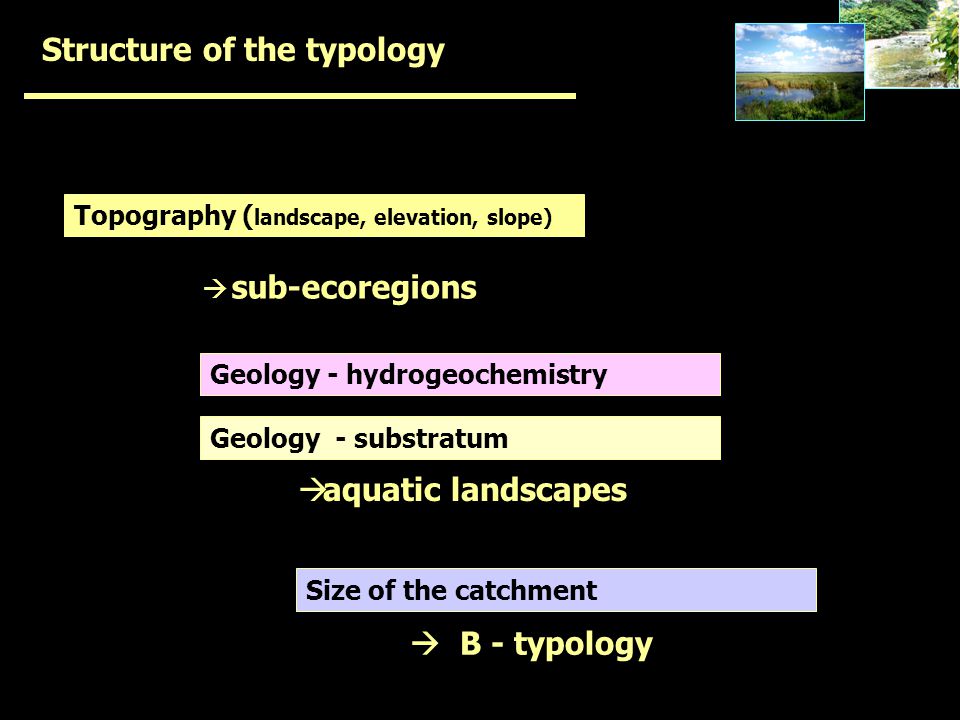 Structure of the typology

Topography (landscape, elevation, slope)

→sub-ecoregions

Geology - hydrogeochemistry

Geology - substratum

→aquatic landscapes

Size of the catchment

→ B - typology